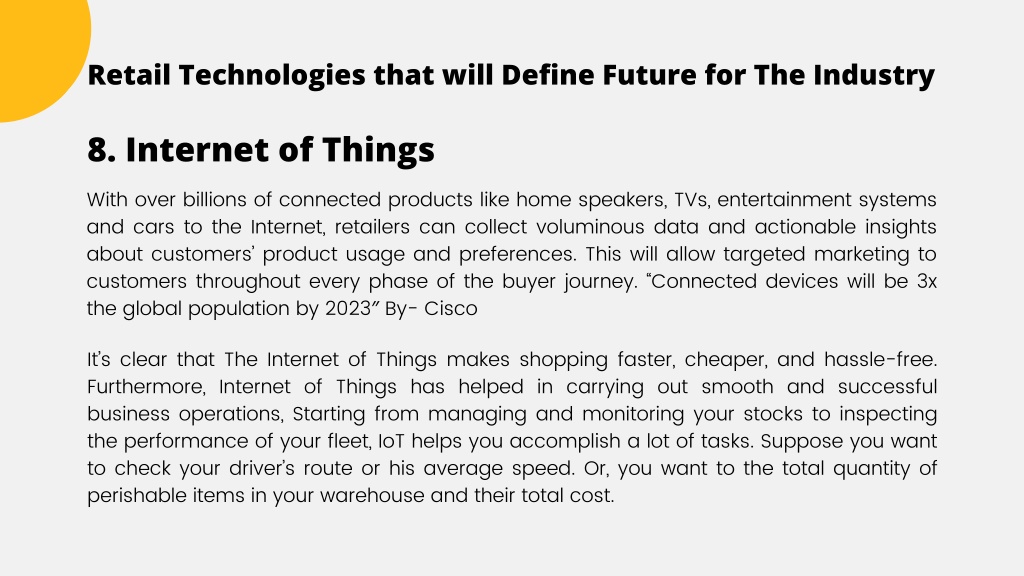 Retail Technologies that will Define Future for The Industry

8. Internet of Things

With over billions of connected products like home speakers, TVs, entertainment systems and cars to the Internet, retailers can collect voluminous data and actionable insights about customers' product usage and preferences. This will allow targeted marketing to customers throughout every phase of the buyer journey. "Connected devices will be 3x the global population by 2023" By- Cisco

It's clear that The Internet of Things makes shopping faster, cheaper, and hassle-free. Furthermore, Internet of Things has helped in carrying out smooth and successful business operations, Starting from managing and monitoring your stocks to inspecting the performance of your fleet, IoT helps you accomplish a lot of tasks. Suppose you want to check your driver's route or his average speed. Or, you want to the total quantity of perishable items in your warehouse and their total cost.